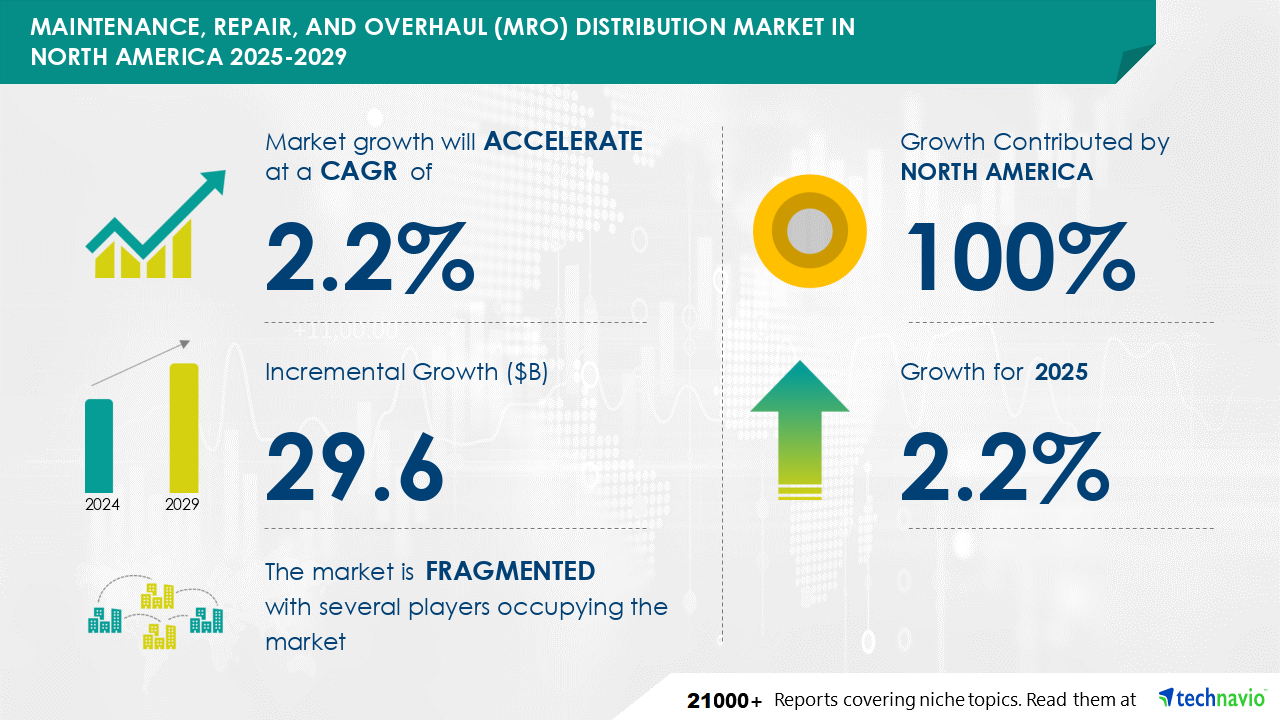 MAINTENANCE, REPAIR, AND OVERHAUL (MRO) DISTRIBUTION MARKET IN NORTH AMERICA 2025-2029

Market growth will ACCELERATE at a CAGR of

2.2%

Incremental Growth ($B)

29.6

2024 2029

The market is FRAGMENTED with several players occupying the market

Growth Contributed by NORTH AMERICA

100%

Growth for 2025

2.2%

21000+ Reports covering niche topics. Read them at technavio